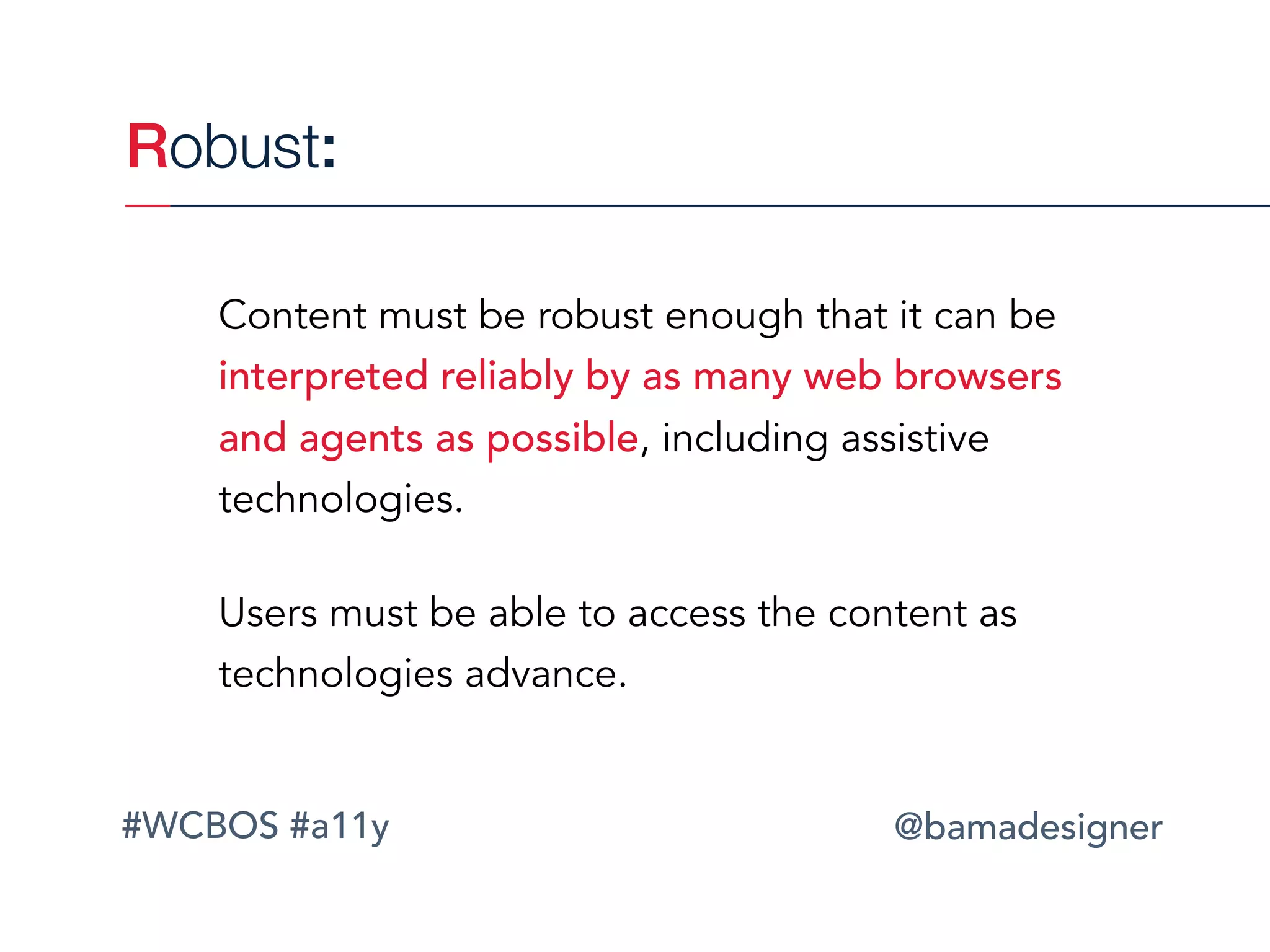 Robust:

Content must be robust enough that it can be interpreted reliably by as many web browsers and agents as possible, including assistive technologies.

Users must be able to access the content as technologies advance.

#WCBOS #a11y

@bamadesigner